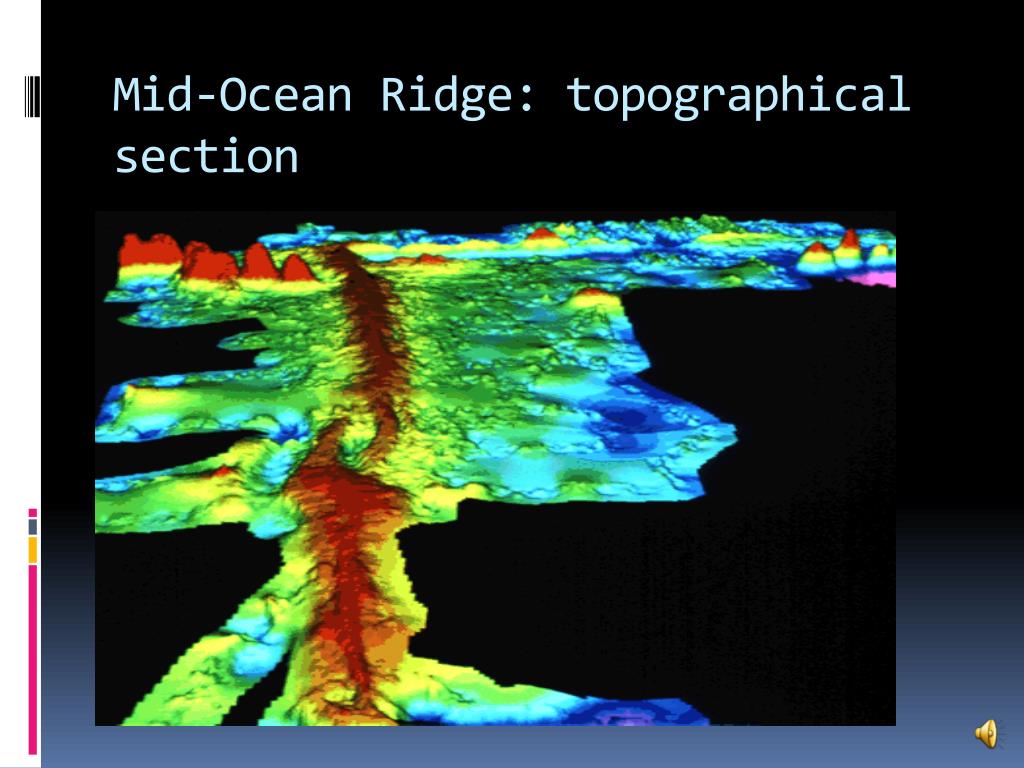 Mid-Ocean Ridge: topographical section